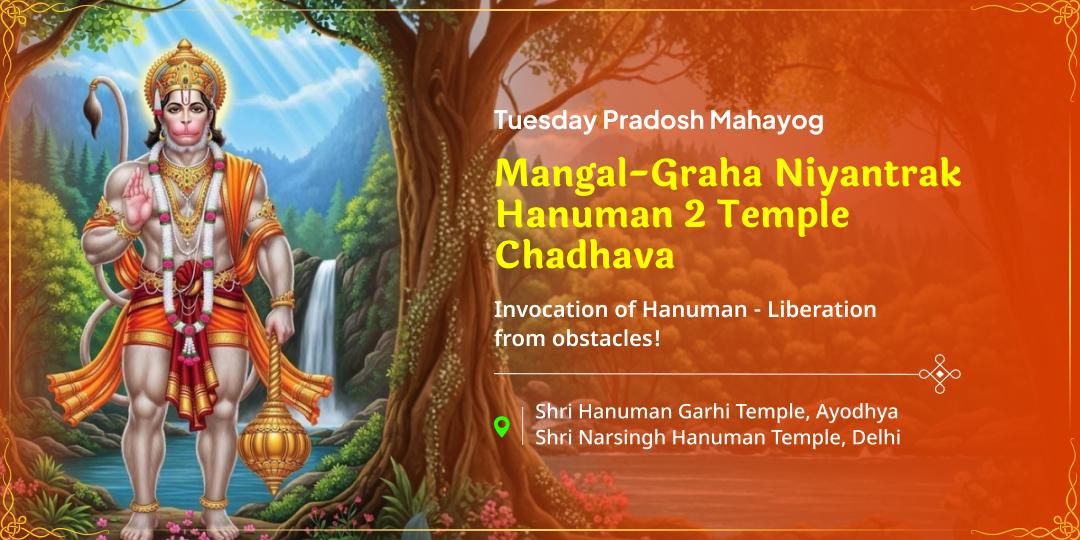 Tuesday Pradosh Mahayog

Mangal-Graha Niyantrak Hanuman 2 Temple Chadhava

Invocation of Hanuman - Liberation from obstacles!

Shri Hanuman Garhi Temple, Ayodhya
Shri Narsingh Hanuman Temple, Delhi